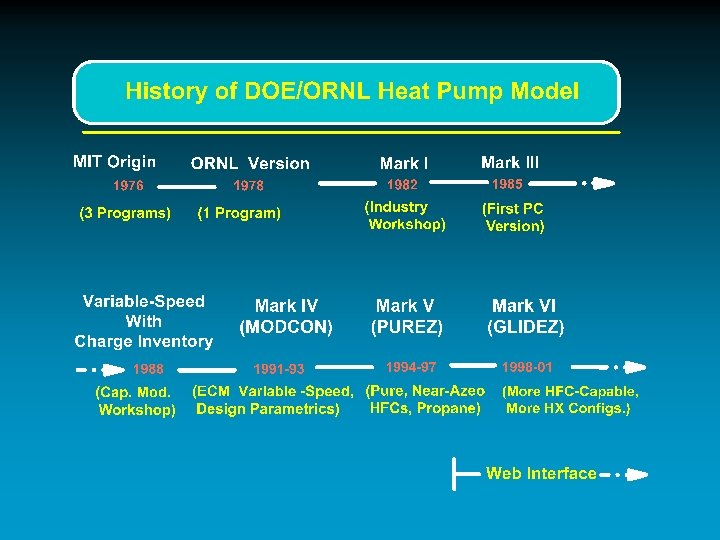 History of DOE/ORNL Heat Pump Model

MIT Origin
1976
(3 Programs)

ORNL Version
1978
(1 Program)

Mark I
1982
(Industry Workshop)

Mark III
1985
(First PC Version)

Variable-Speed With Charge Inventory
1988
(Cap. Mod. Workshop)

Mark IV (MODCON)
1991-93
(ECM Variable -Speed, Design Parametrics)

Mark V (PUREZ)
1994-97
(Pure, Near-Azeo HFCs, Propane)

Mark VI (GLIDEZ)
1998-01
(More HFC-Capable, More HX Configs.)

Web Interface